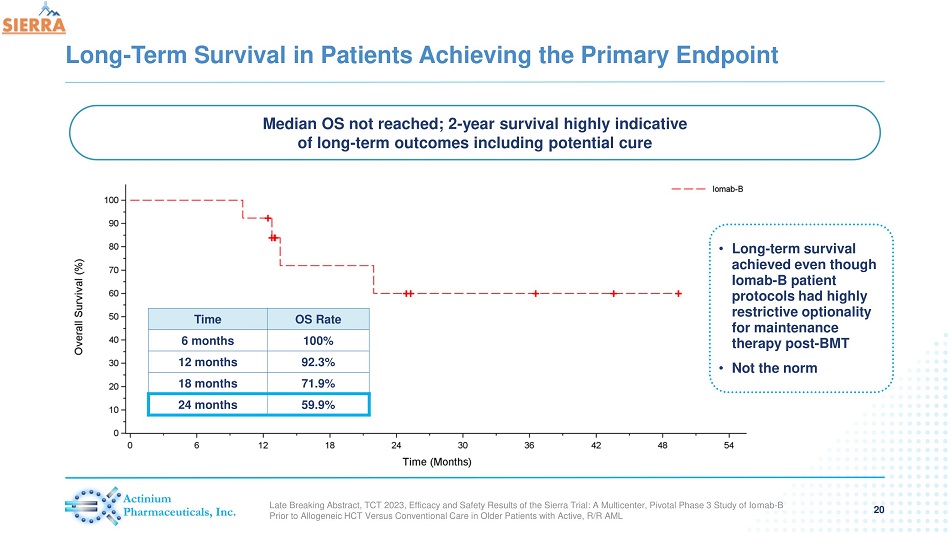 SIERRA

Long-Term Survival in Patients Achieving the Primary Endpoint

Median OS not reached; 2-year survival highly indicative of long-term outcomes including potential cure

Iomab-B

Overall Survival (%)

100
90
80
70
60
50
40
30
20
10
0

| Time | OS Rate |
|---|---|
| 6 months | 100% |
| 12 months | 92.3% |
| 18 months | 71.9% |
| 24 months | 59.9% |

0 6 12 18 24 30 36 42 48 54

Time (Months)

• Long-term survival achieved even though Iomab-B patient protocols had highly restrictive optionality for maintenance therapy post-BMT

• Not the norm

Actinium Pharmaceuticals, Inc.

Late Breaking Abstract, TCT 2023, Efficacy and Safety Results of the Sierra Trial: A Multicenter, Pivotal Phase 3 Study of Iomab-B Prior to Allogeneic HCT Versus Conventional Care in Older Patients with Active, R/R AML

20